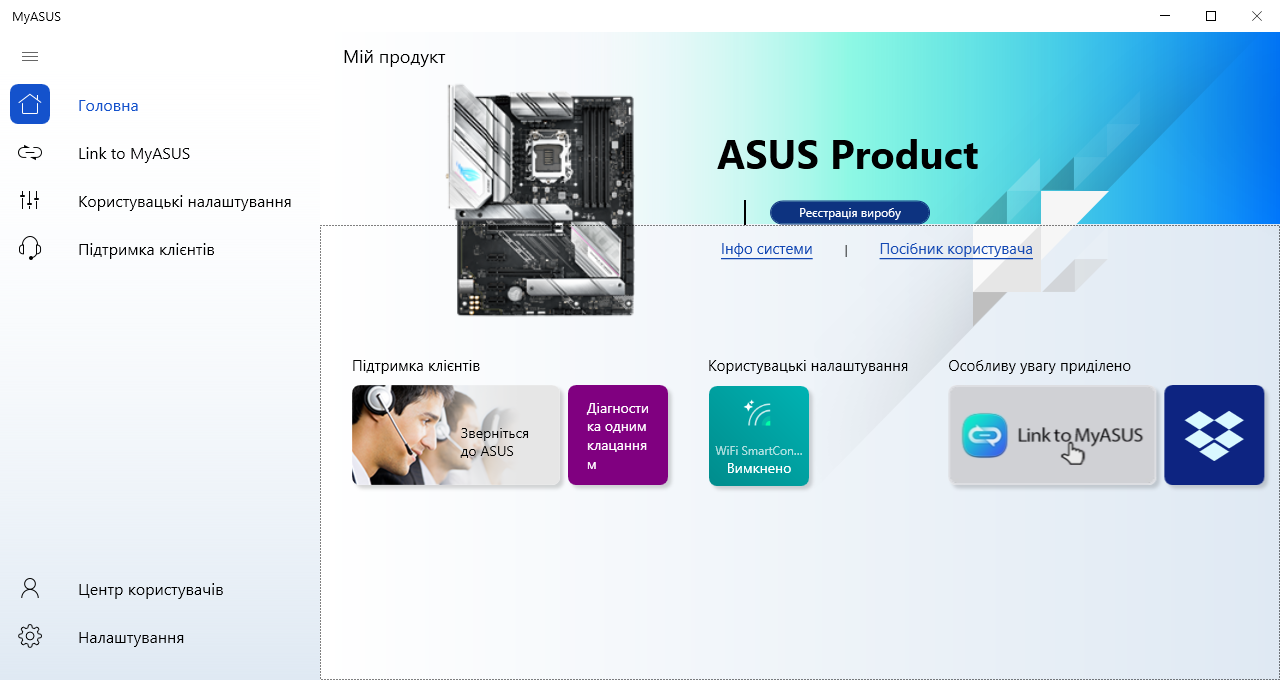 MyASUS

Головна

Link to MyASUS

Користувацькі налаштування

Підтримка клієнтів

Центр користувачів

Налаштування

Мій продукт

ASUS Product

Реєстрація виробу

Інфо системи | Посібник користувача

Підтримка клієнтів

Зверніться до ASUS

Діагностика одним клацанням

Користувацькі налаштування

WiFi SmartCon...
Вимкнено

Особливу увагу приділено

Link to MyASUS